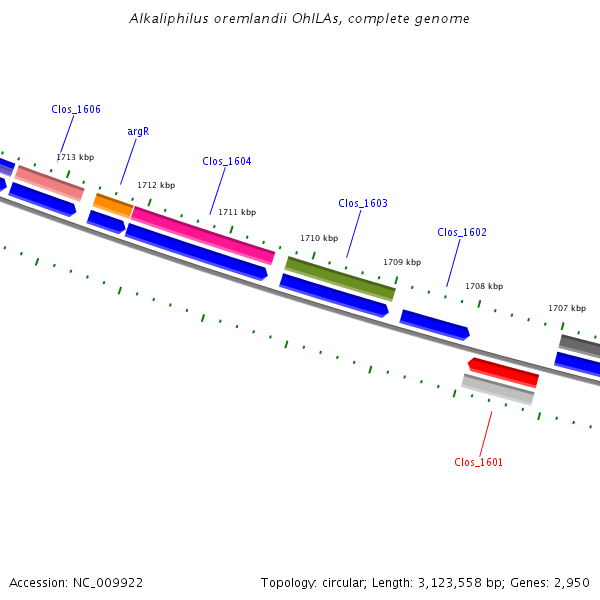 Alkaliphilus oremlandii OhILAs, complete genome

Clos_1606
argR
1713 kbp
Clos_1604
1712 kbp
1711 kbp
Clos_1603
1710 kbp
Clos_1602
1709 kbp
1708 kbp
1707 kbp
Clos_1601

Accession: NC_009922

Topology: circular; Length: 3,123,558 bp; Genes: 2,950